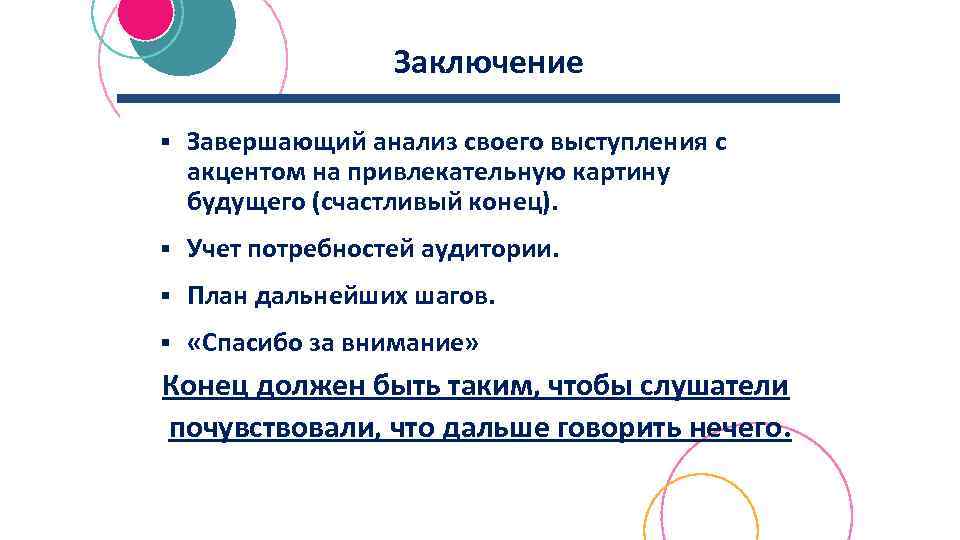 Заключение

▪ Завершающий анализ своего выступления с акцентом на привлекательную картину будущего (счастливый конец).

▪ Учет потребностей аудитории.

▪ План дальнейших шагов.

▪ «Спасибо за внимание»

Конец должен быть таким, чтобы слушатели почувствовали, что дальше говорить нечего.